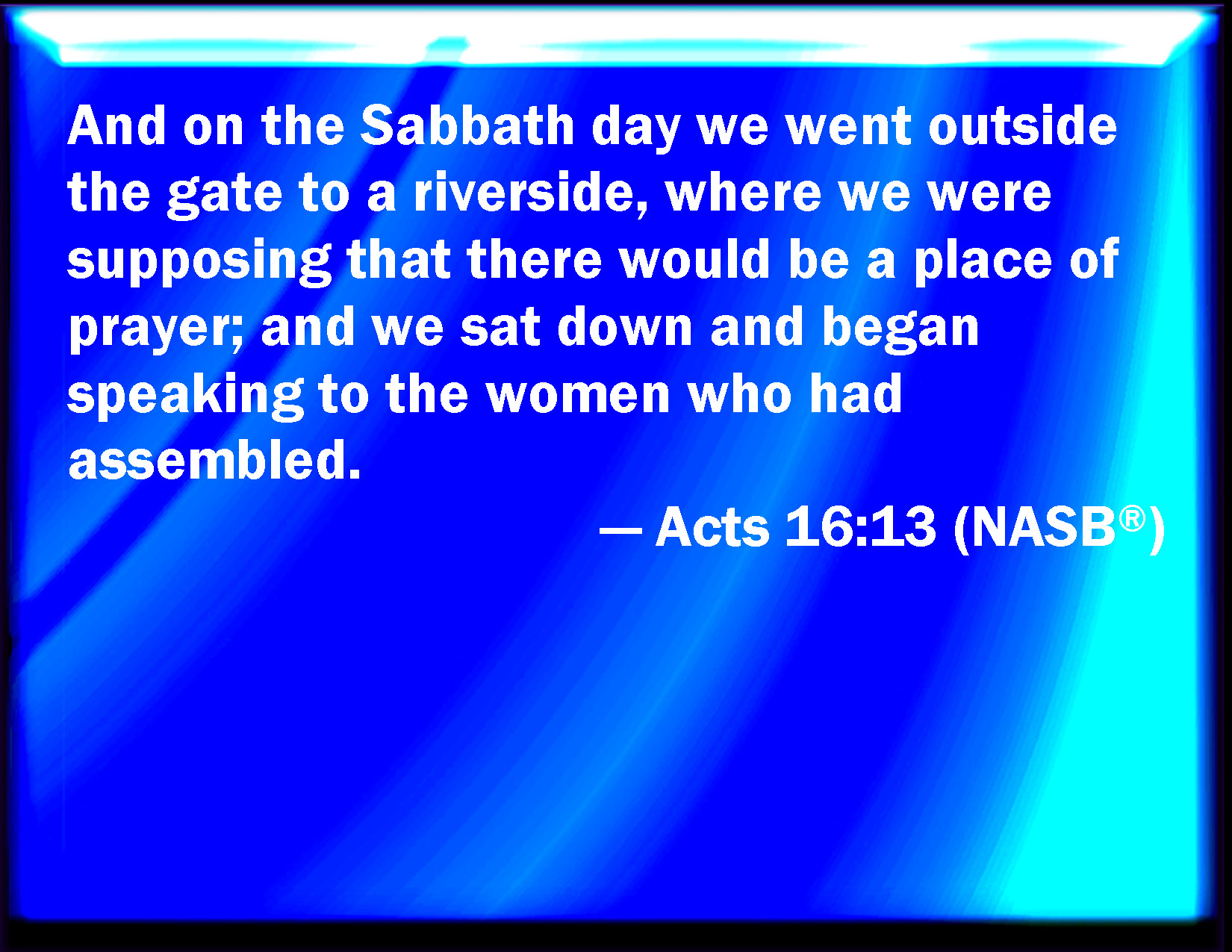 And on the Sabbath day we went outside the gate to a riverside, where we were supposing that there would be a place of prayer; and we sat down and began speaking to the women who had assembled.

— Acts 16:13 (NASB®)